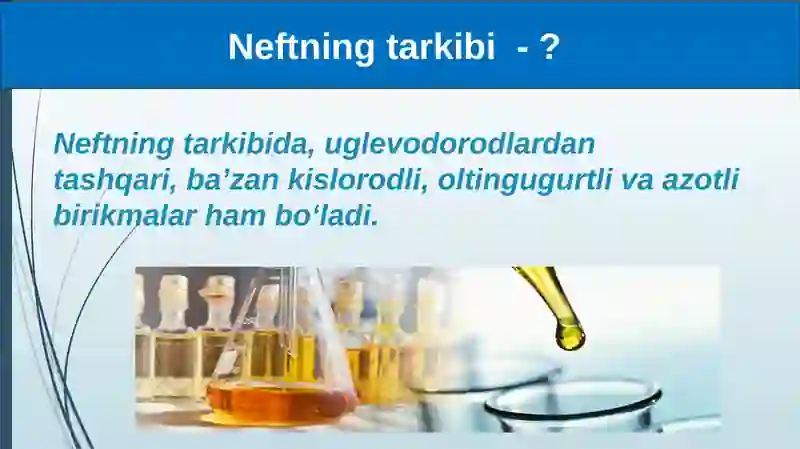 Neftning tarkibi - ?

Neftning tarkibida, uglevodorodlardan tashqari, ba’zan kislorodli, oltingugurtli va azotli birikmalar ham bo‘ladi.